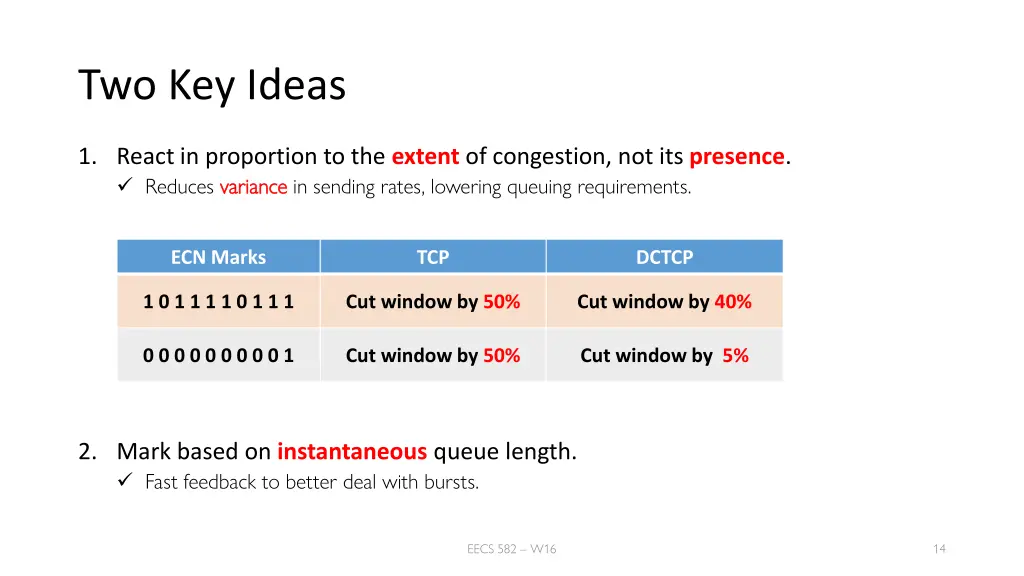 Two Key Ideas

1. React in proportion to the extent of congestion, not its presence.
✓ Reduces variance in sending rates, lowering queuing requirements.

| ECN Marks | TCP | DCTCP |
|---|---|---|
| 1 0 1 1 1 1 0 1 1 1 | Cut window by 50% | Cut window by 40% |
| 0 0 0 0 0 0 0 0 0 1 | Cut window by 50% | Cut window by 5% |

2. Mark based on instantaneous queue length.
✓ Fast feedback to better deal with bursts.

EECS 582 – W16

14